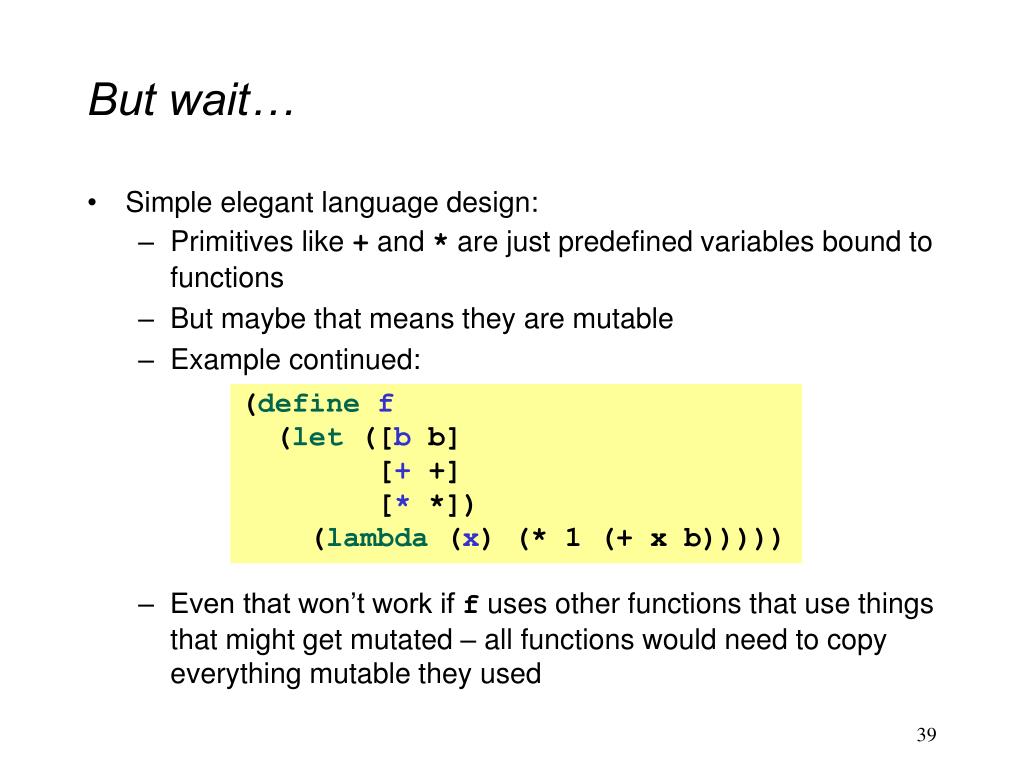 But wait…

• Simple elegant language design:
– Primitives like + and * are just predefined variables bound to functions
– But maybe that means they are mutable
– Example continued:

(define f
  (let ([b b]
        [+ +]
        [* *])
    (lambda (x) (* 1 (+ x b)))))

– Even that won't work if f uses other functions that use things that might get mutated – all functions would need to copy everything mutable they used

39